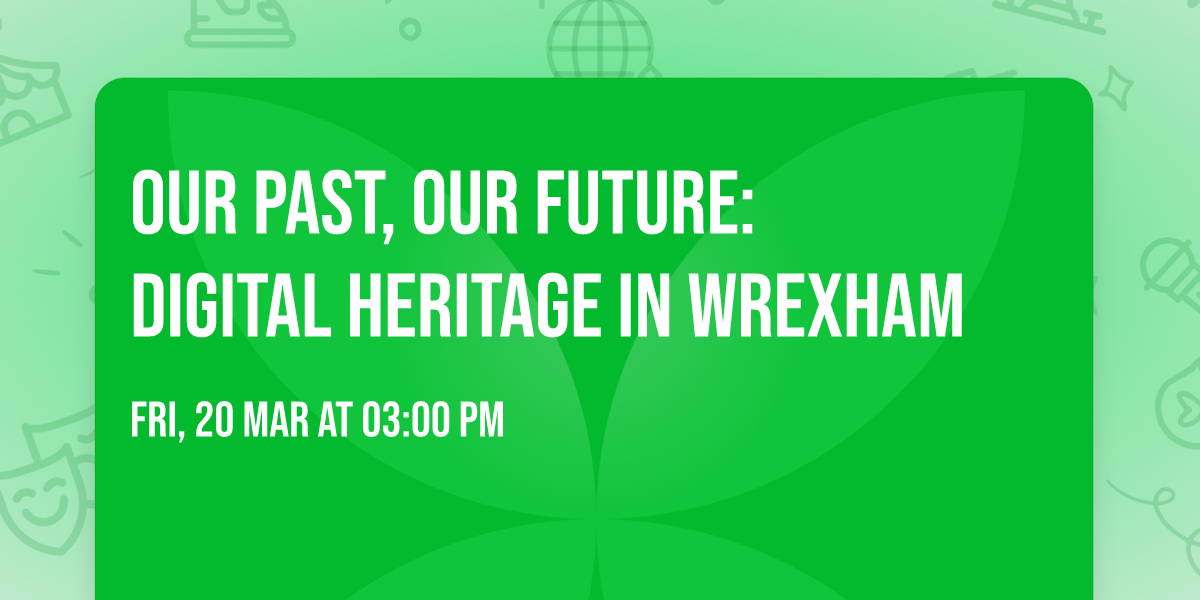 OUR PAST, OUR FUTURE: DIGITAL HERITAGE IN WREXHAM

FRI, 20 MAR AT 03:00 PM